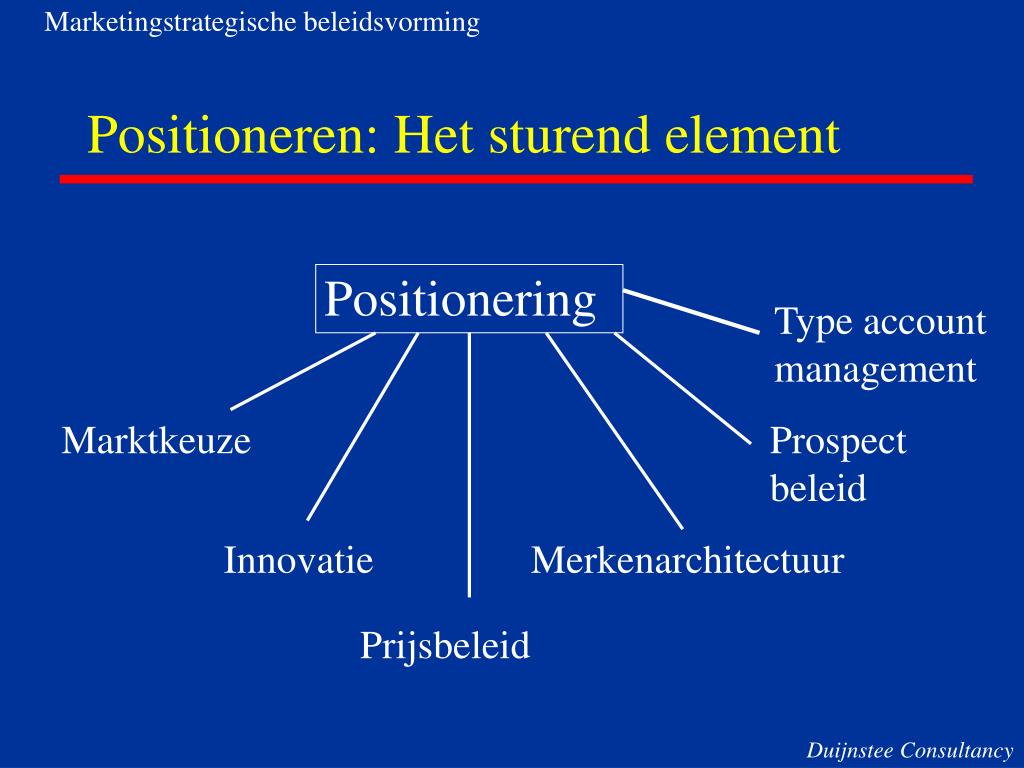 Marketingstrategische beleidsvorming

Positioneren: Het sturend element

Positionering

Type account management

Marktkeuze

Prospect beleid

Innovatie

Merkenarchitectuur

Prijsbeleid

Duijnstee Consultancy